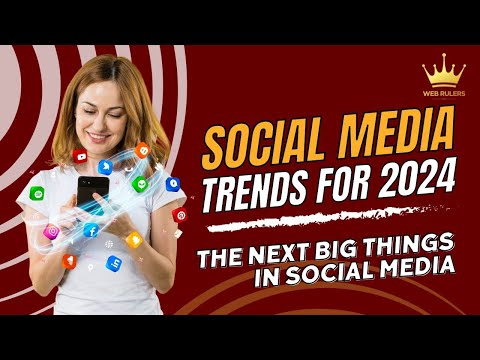 WEB RULERS

SOCIAL MEDIA TRENDS FOR 2024

THE NEXT BIG THINGS IN SOCIAL MEDIA